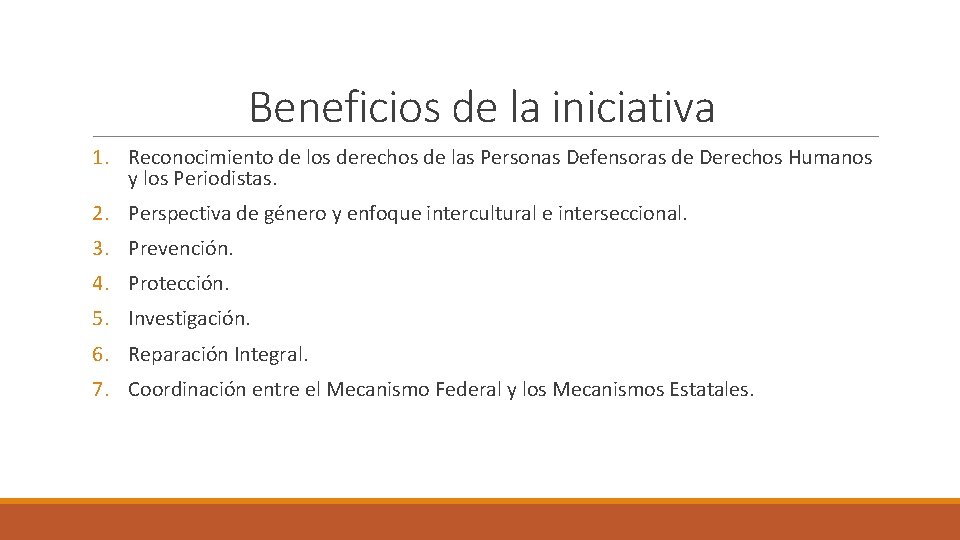 Beneficios de la iniciativa

1. Reconocimiento de los derechos de las Personas Defensoras de Derechos Humanos y los Periodistas.
2. Perspectiva de género y enfoque intercultural e interseccional.
3. Prevención.
4. Protección.
5. Investigación.
6. Reparación Integral.
7. Coordinación entre el Mecanismo Federal y los Mecanismos Estatales.